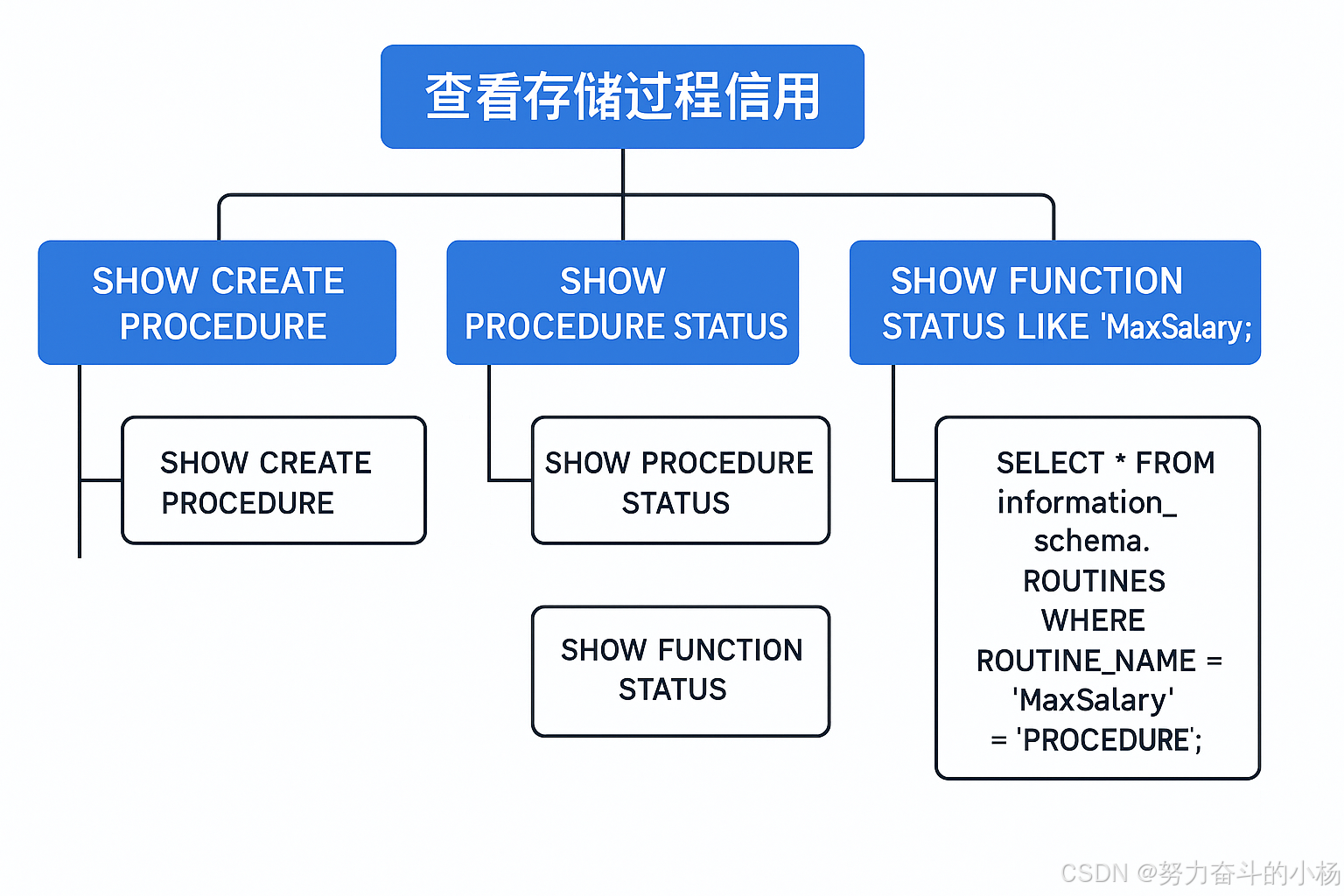 查看存储过程信用

SHOW CREATE PROCEDURE

SHOW PROCEDURE STATUS

SHOW FUNCTION STATUS LIKE 'MaxSalary;

SHOW CREATE PROCEDURE

SHOW PROCEDURE STATUS

SHOW FUNCTION STATUS

SELECT * FROM information_ schema. ROUTINES WHERE ROUTINE_NAME = 'MaxSalary' = 'PROCEDURE';

CSDN @努力奋斗的小杨